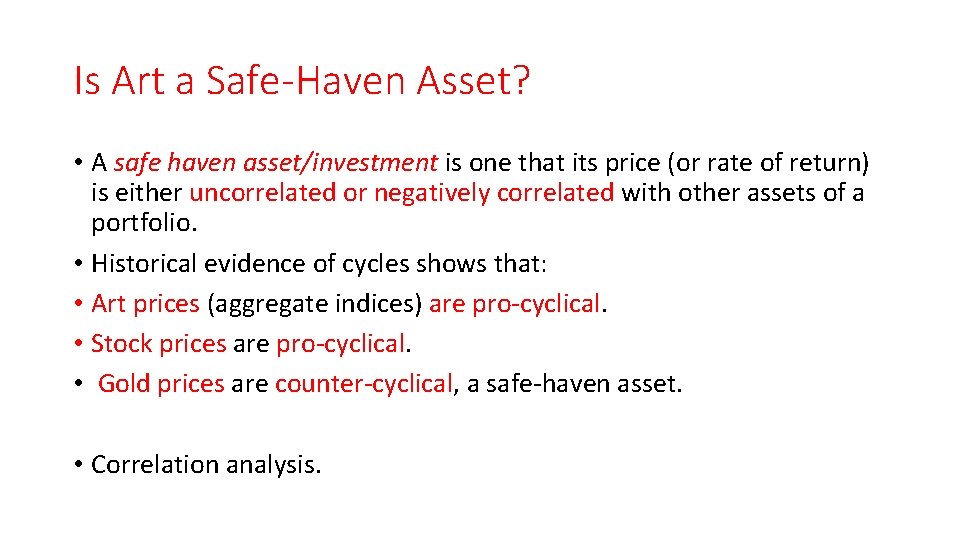 Is Art a Safe-Haven Asset?

• A safe haven asset/investment is one that its price (or rate of return) is either uncorrelated or negatively correlated with other assets of a portfolio.

• Historical evidence of cycles shows that:

• Art prices (aggregate indices) are pro-cyclical.

• Stock prices are pro-cyclical.

• Gold prices are counter-cyclical, a safe-haven asset.

• Correlation analysis.